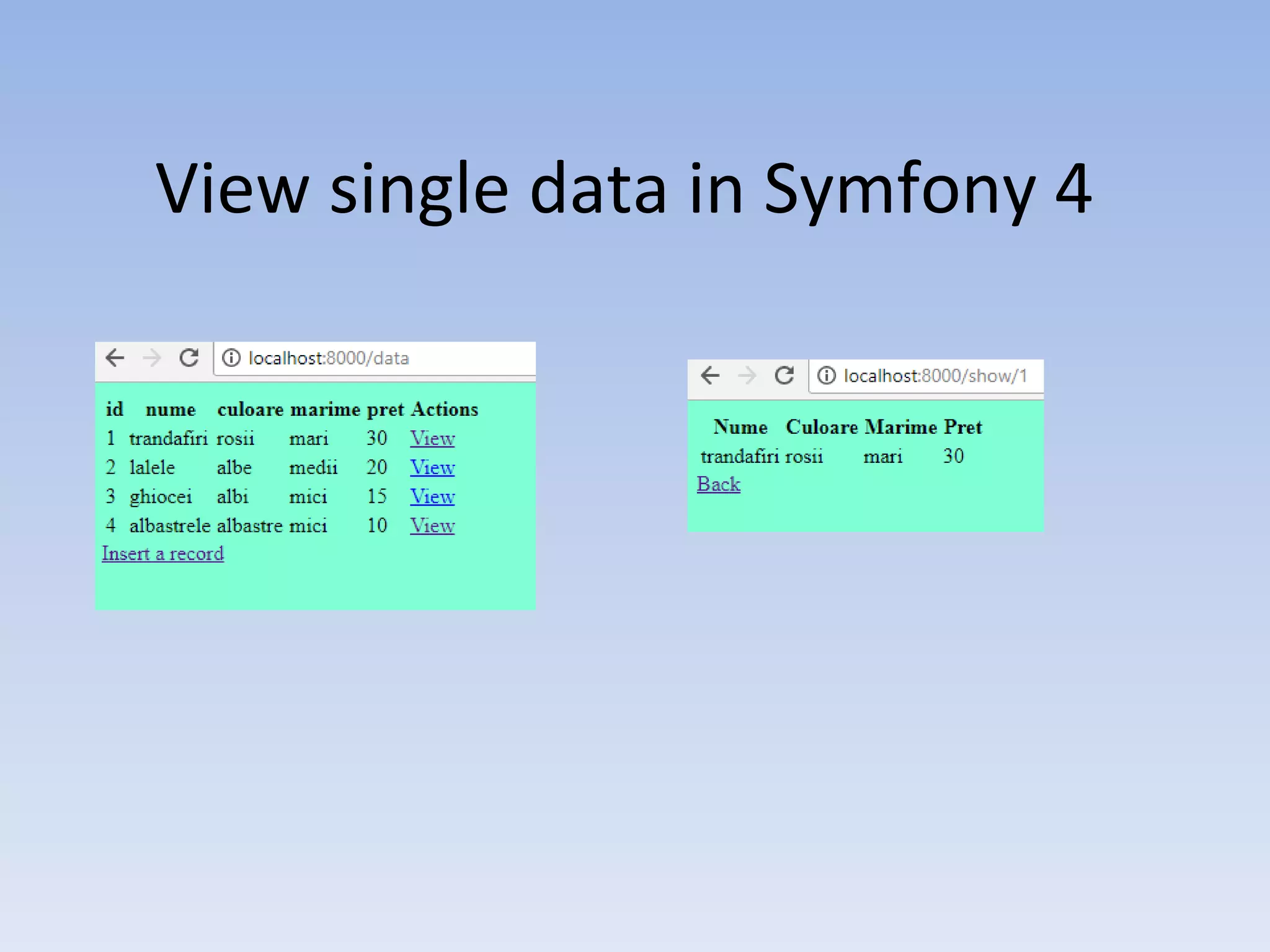 View single data in Symfony 4

localhost:8000/data

| id | nume | culoare | marime | pret | Actions |
|---|---|---|---|---|---|
| 1 | trandafiri | rosii | mari | 30 | View |
| 2 | lalele | albe | medii | 20 | View |
| 3 | ghiocei | albi | mici | 15 | View |
| 4 | albastrele | albastre | mici | 10 | View |

Insert a record

localhost:8000/show/1

| Nume | Culoare | Marime | Pret |
|---|---|---|---|
| trandafiri | rosii | mari | 30 |

Back